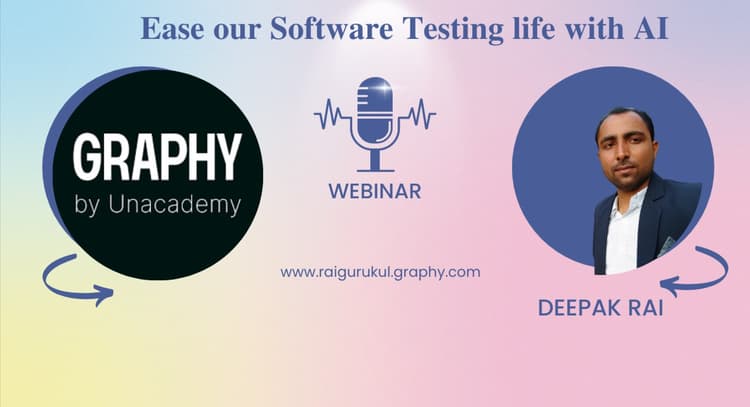 Ease our Software Testing life with AI

GRAPHY
by Unacademy

WEBINAR

www.raigurukul.graphy.com

DEEPAK RAI